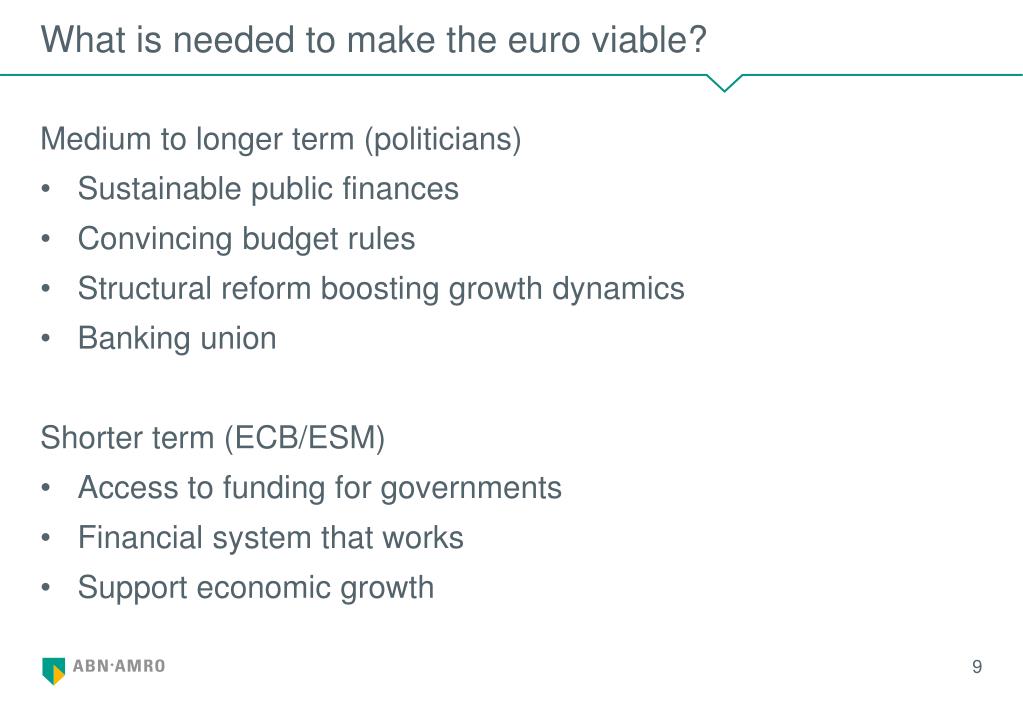 What is needed to make the euro viable?

Medium to longer term (politicians)
• Sustainable public finances
• Convincing budget rules
• Structural reform boosting growth dynamics
• Banking union

Shorter term (ECB/ESM)
• Access to funding for governments
• Financial system that works
• Support economic growth

ABN·AMRO

9